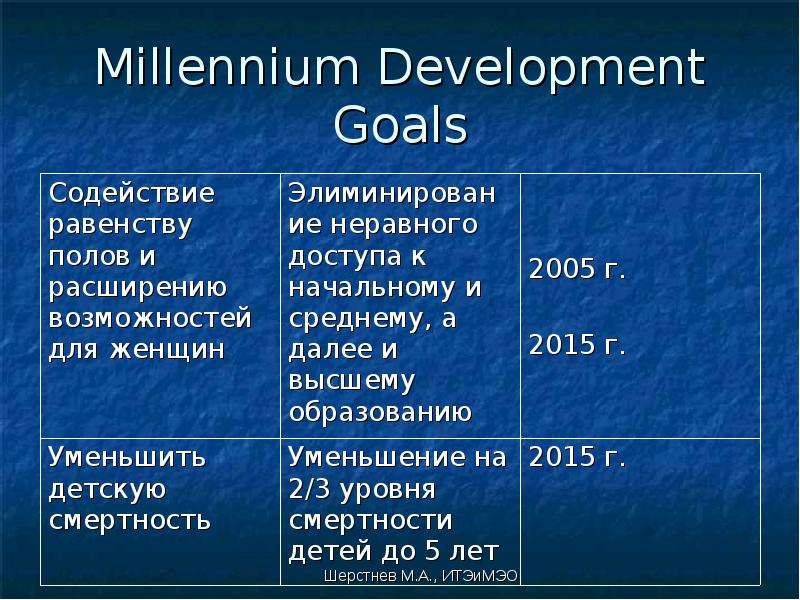 Millennium Development Goals

| Содействие равенству полов и расширению возможностей для женщин | Элиминирование неравного доступа к начальному и среднему, а далее и высшему образованию | 2005 г. 2015 г. |
|---|---|---|
| Уменьшить детскую смертность | Уменьшение на 2/3 уровня смертности детей до 5 лет | 2015 г. |

Шерстнев М.А., ИТЭиМЭО